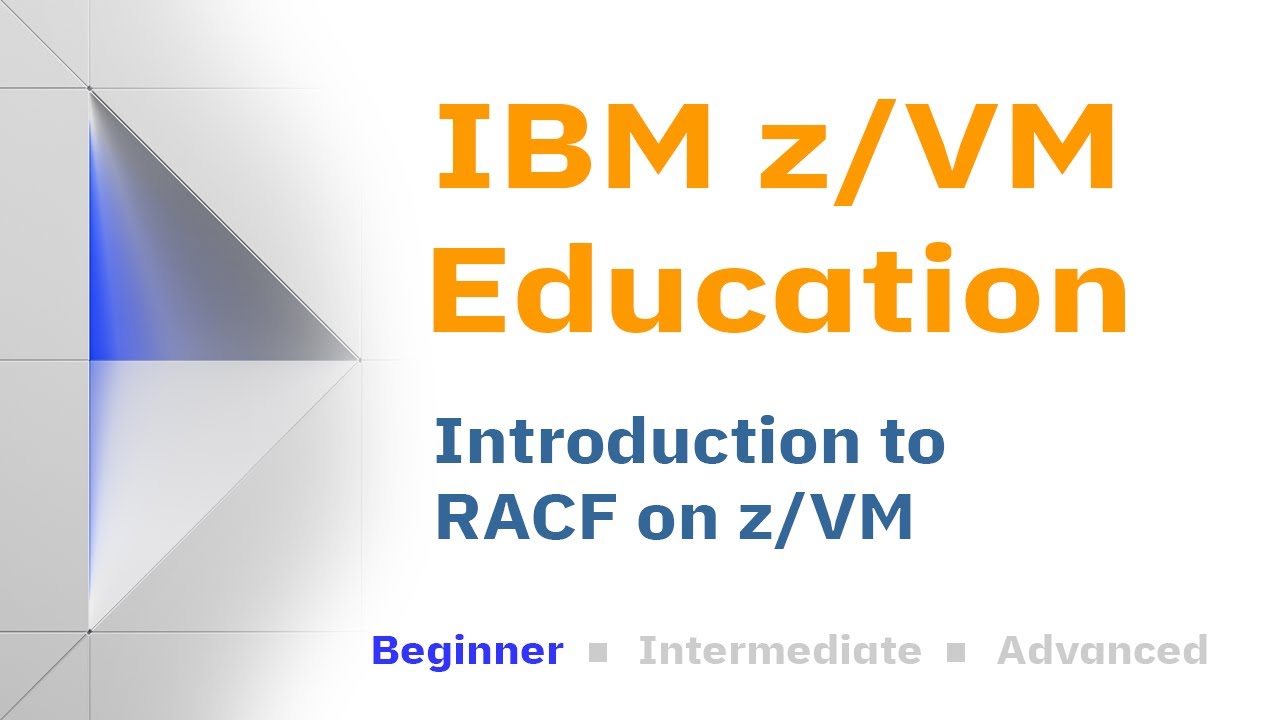 IBM z/VM Education

Introduction to RACF on z/VM

Beginner ▪ Intermediate ▪ Advanced